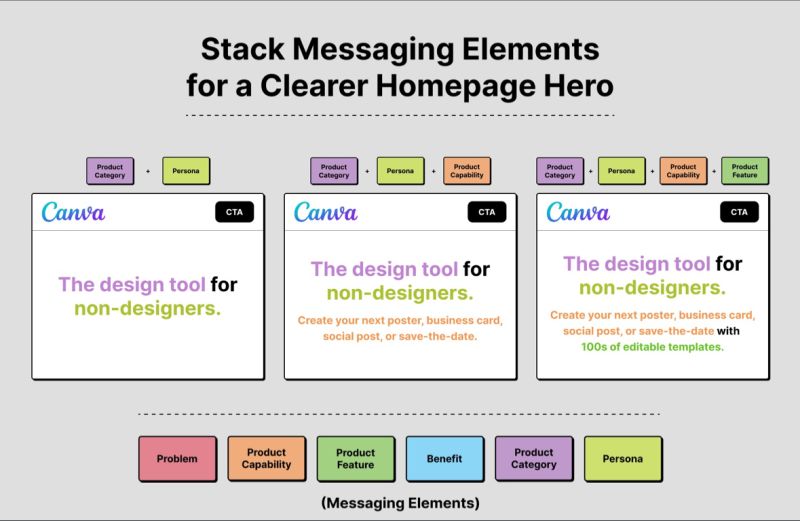 Stack Messaging Elements for a Clearer Homepage Hero

Product Category + Persona

Canva CTA

The design tool for non-designers.

Product Category + Persona + Product Capability

Canva CTA

The design tool for non-designers.

Create your next poster, business card, social post, or save-the-date.

Product Category + Persona + Product Capability + Product Feature

Canva CTA

The design tool for non-designers.

Create your next poster, business card, social post, or save-the-date with 100s of editable templates.

Problem

Product Capability

Product Feature

Benefit

Product Category

Persona

(Messaging Elements)